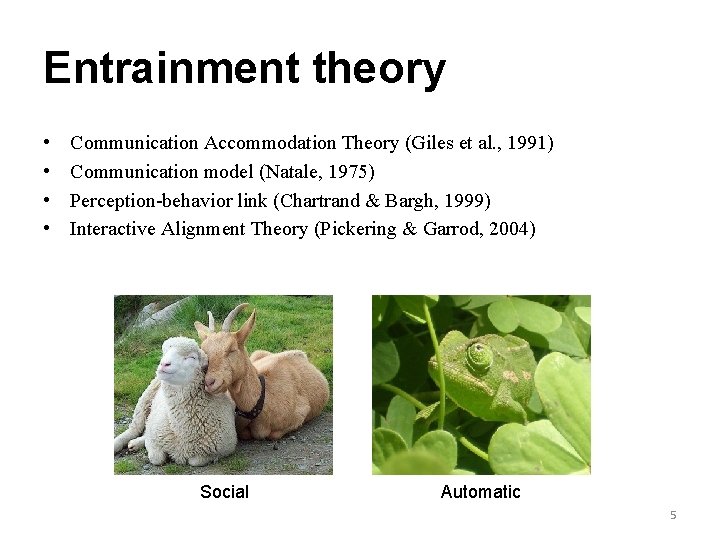 Entrainment theory

• Communication Accommodation Theory (Giles et al., 1991)
• Communication model (Natale, 1975)
• Perception-behavior link (Chartrand & Bargh, 1999)
• Interactive Alignment Theory (Pickering & Garrod, 2004)

Social

Automatic

5